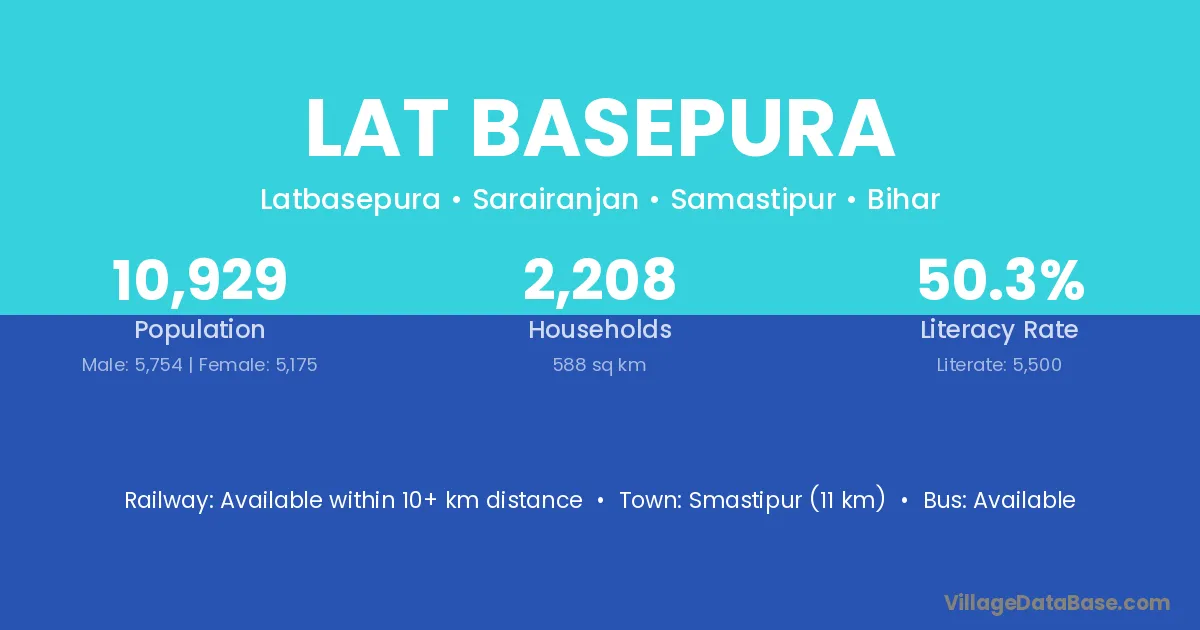 LAT BASEPURA

Latbasepura • Sarairanjan • Samastipur • Bihar

10,929
Population
Male: 5,754 | Female: 5,175

2,208
Households
588 sq km

50.3%
Literacy Rate
Literate: 5,500

Railway: Available within 10+ km distance • Town: Smastipur (11 km) • Bus: Available

VillageDataBase.com